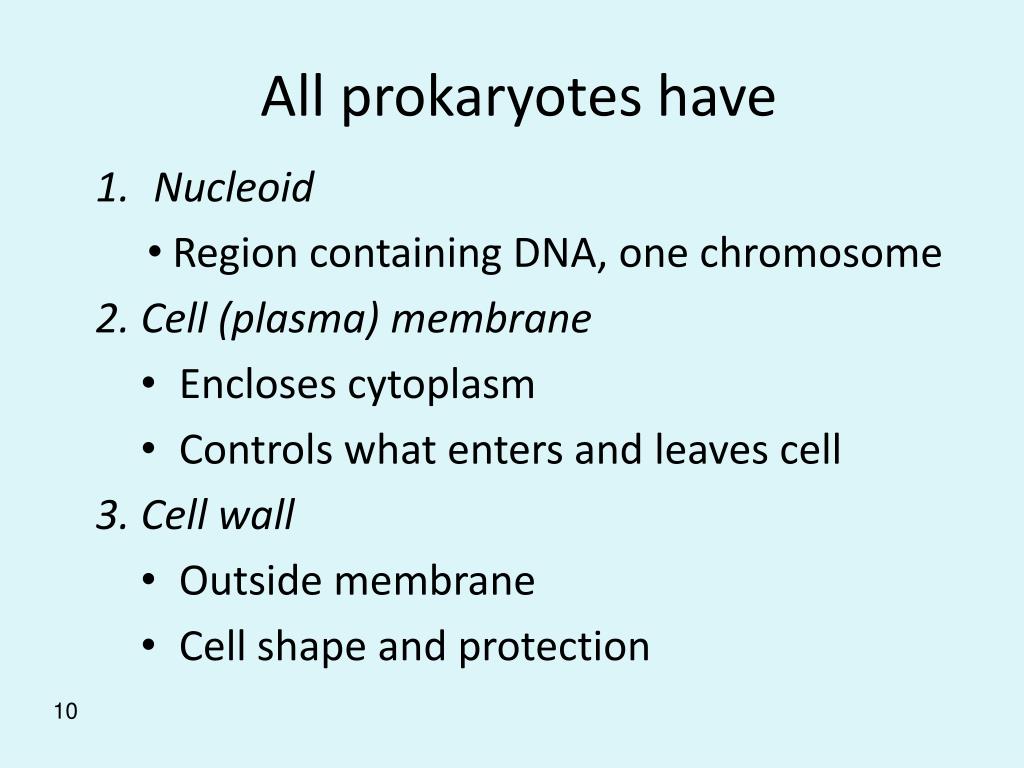 All prokaryotes have

1. Nucleoid
• Region containing DNA, one chromosome
2. Cell (plasma) membrane
• Encloses cytoplasm
• Controls what enters and leaves cell
3. Cell wall
• Outside membrane
• Cell shape and protection

10